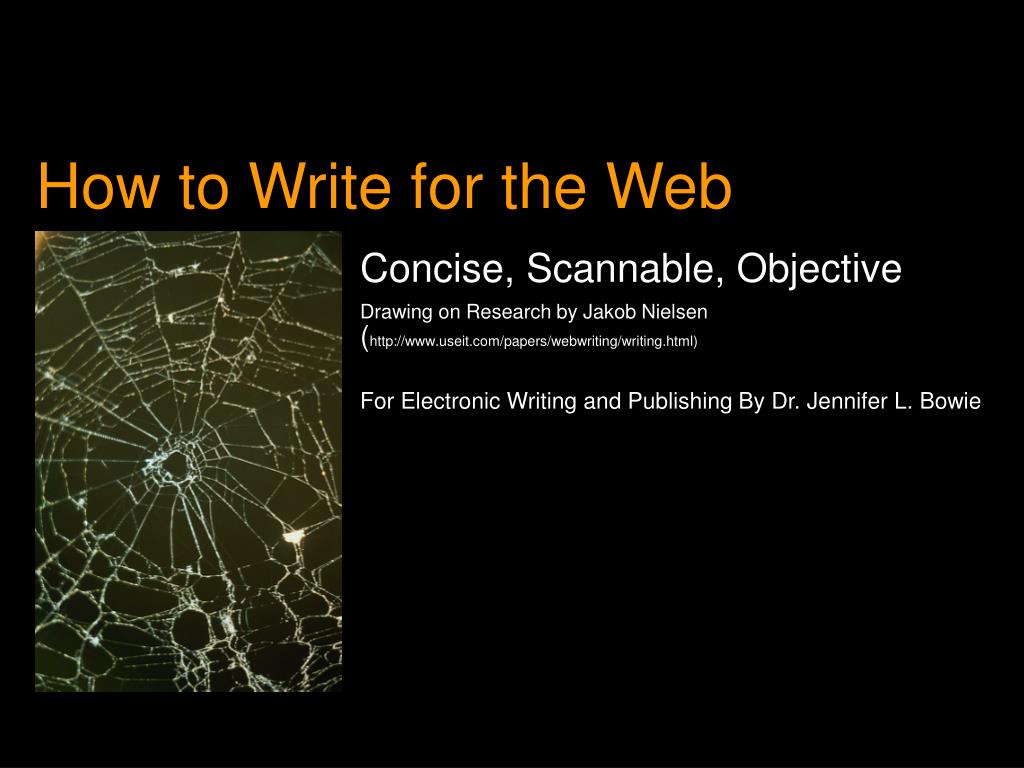 How to Write for the Web

Concise, Scannable, Objective

Drawing on Research by Jakob Nielsen (http://www.useit.com/papers/webwriting/writing.html)

For Electronic Writing and Publishing By Dr. Jennifer L. Bowie